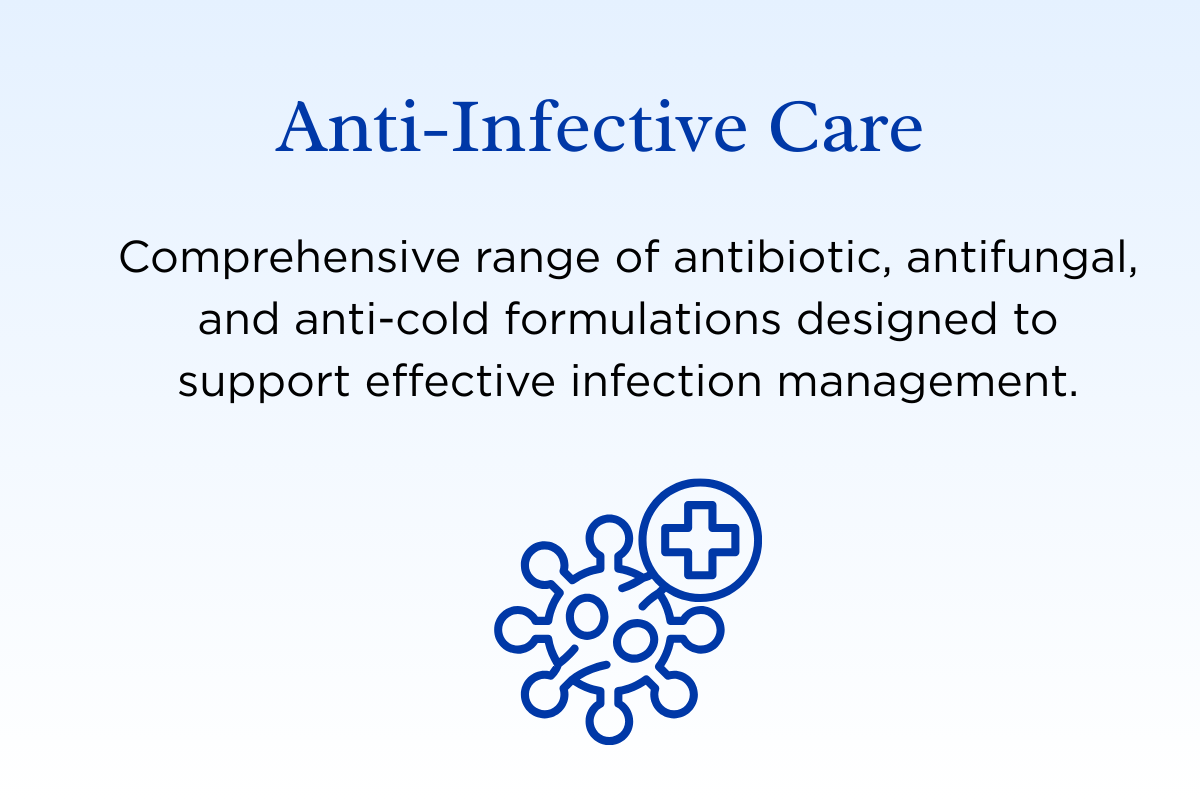 Anti-Infective Care

Comprehensive range of antibiotic, antifungal, and anti-cold formulations designed to support effective infection management.